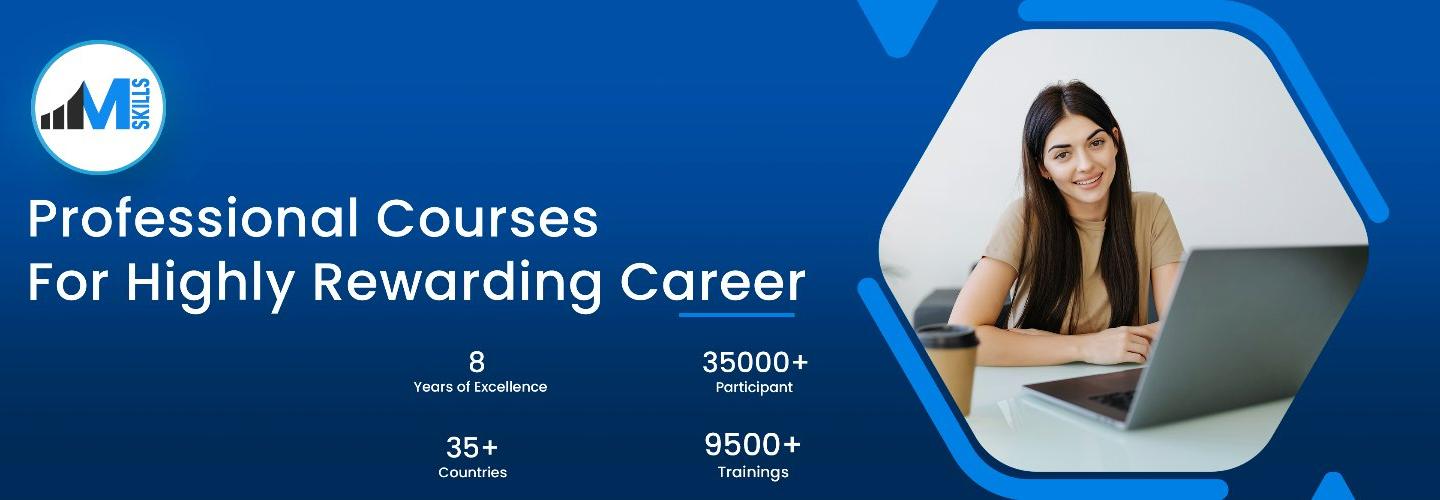 M SKILLS

Professional Courses For Highly Rewarding Career

8
Years of Excellence

35000+
Participant

35+
Countries

9500+
Trainings